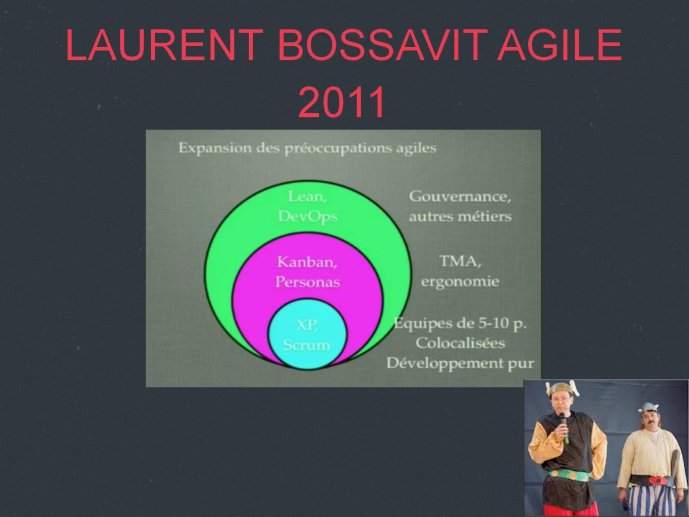 LAURENT BOSSAVIT AGILE 2011

Expansion des préoccupations agiles

Lean, DevOps

Kanban, Personas

XP, Scrum

Gouvernance, autres métiers

TMA, ergonomie

Equipes de 5-10 p. Colocalisées Développement pur